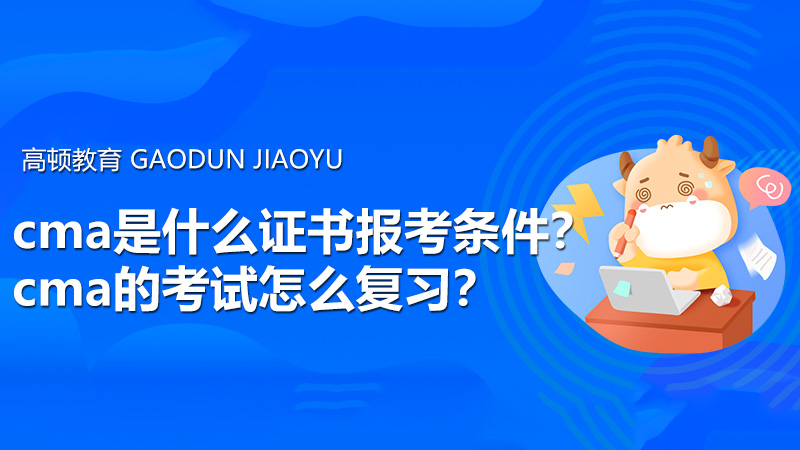 高顿教育 GAODUN JIAOYU

cma是什么证书报考条件？
cma的考试怎么复习？